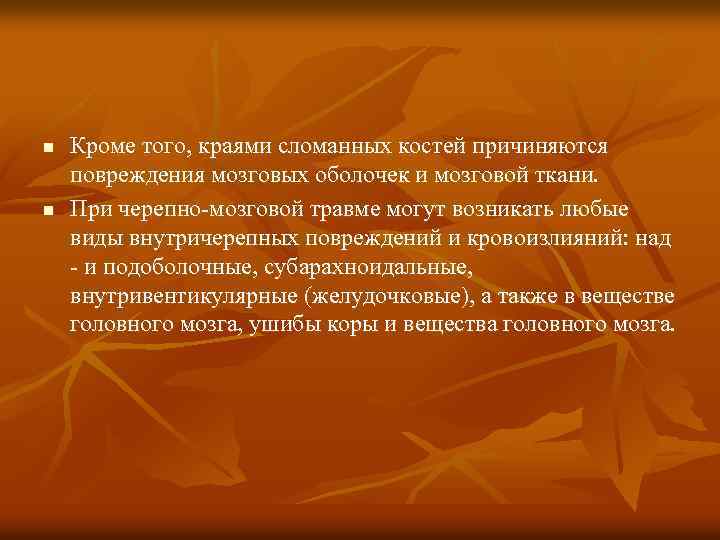 Кроме того, краями сломанных костей причиняются повреждения мозговых оболочек и мозговой ткани.

При черепно-мозговой травме могут возникать любые виды внутричерепных повреждений и кровоизлияний: над - и подоболочные, субарахноидальные, внутривентикулярные (желудочковые), а также в веществе головного мозга, ушибы коры и вещества головного мозга.